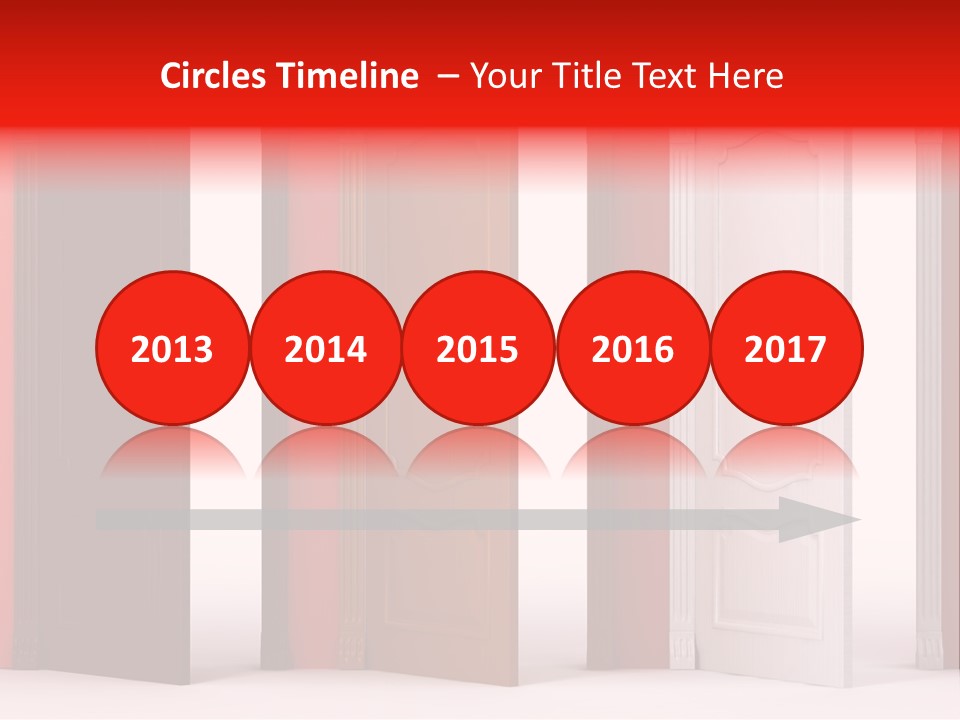 Circles Timeline – Your Title Text Here

2013 2014 2015 2016 2017